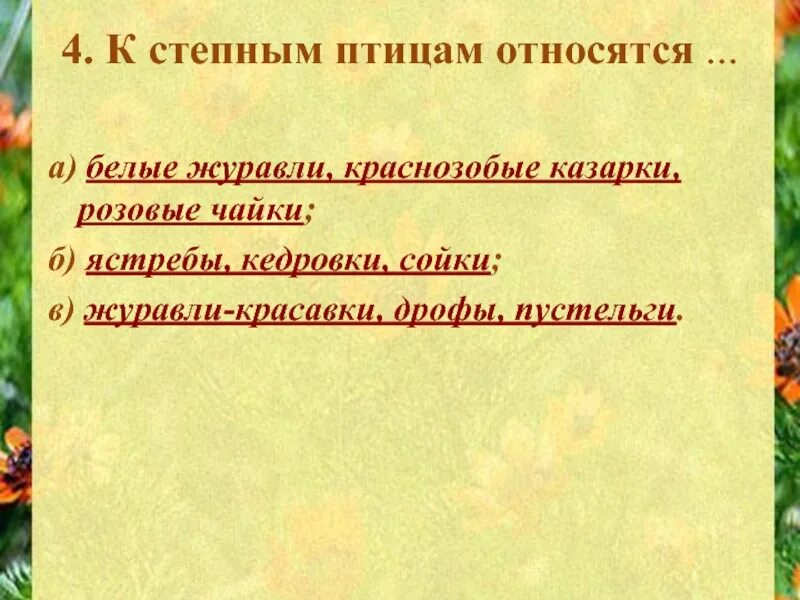 4. К степным птицам относятся ...

а) белые журавли, краснозобые казарки, розовые чайки;

б) ястребы, кедровки, сойки;

в) журавли-красавки, дрофы, пустельги.